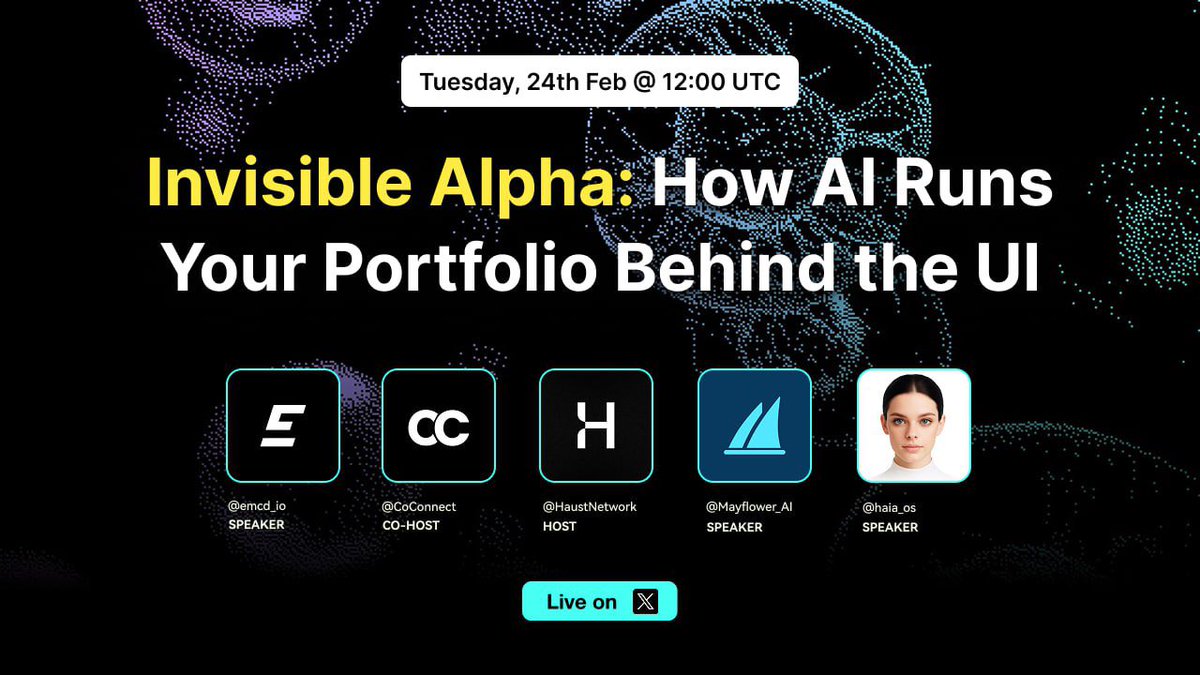 Tuesday, 24th Feb @ 12:00 UTC

Invisible Alpha: How AI Runs Your Portfolio Behind the UI

E
@emcd_io
SPEAKER

CC
@CoConnect
CO-HOST

H
@HaustNetwork
HOST

@Mayflower_AI
SPEAKER

@haia_os
SPEAKER

Live on X